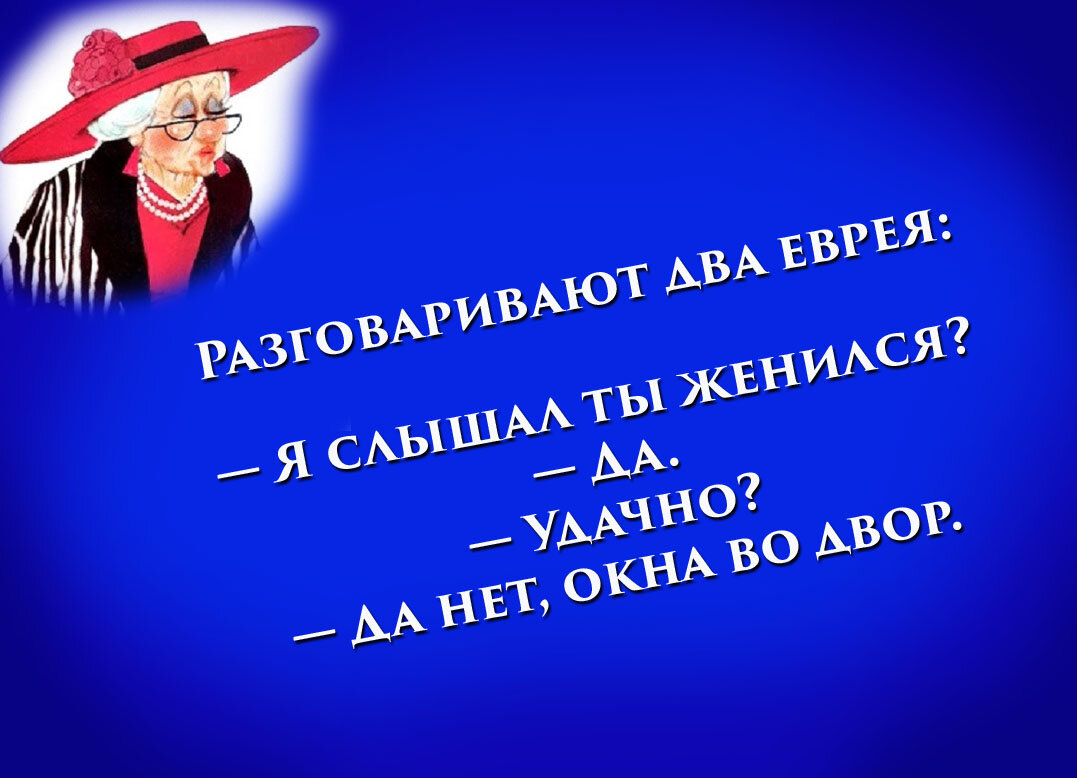 Разговаривают два еврея:

— Я слышал ты женился?
— Да.
— Удачно?
— Да нет, окна во двор.